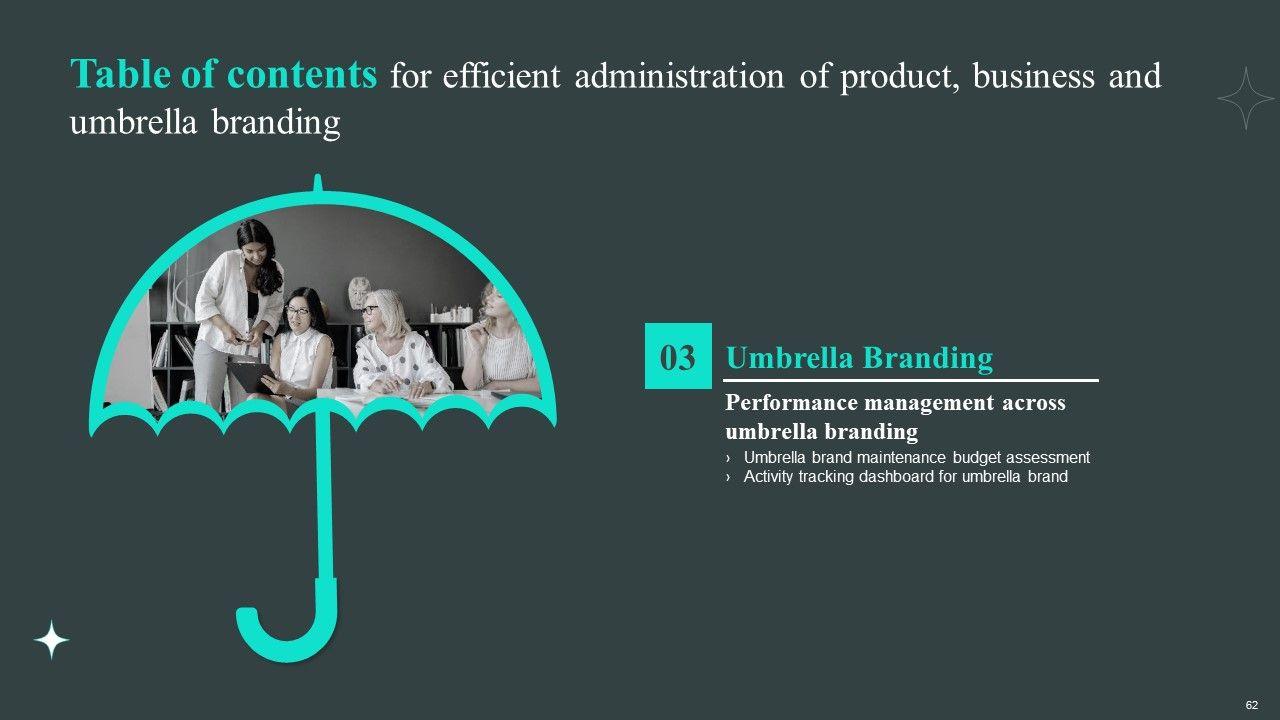 Table of contents for efficient administration of product, business and umbrella branding

03 Umbrella Branding

Performance management across umbrella branding

› Umbrella brand maintenance budget assessment
› Activity tracking dashboard for umbrella brand

62